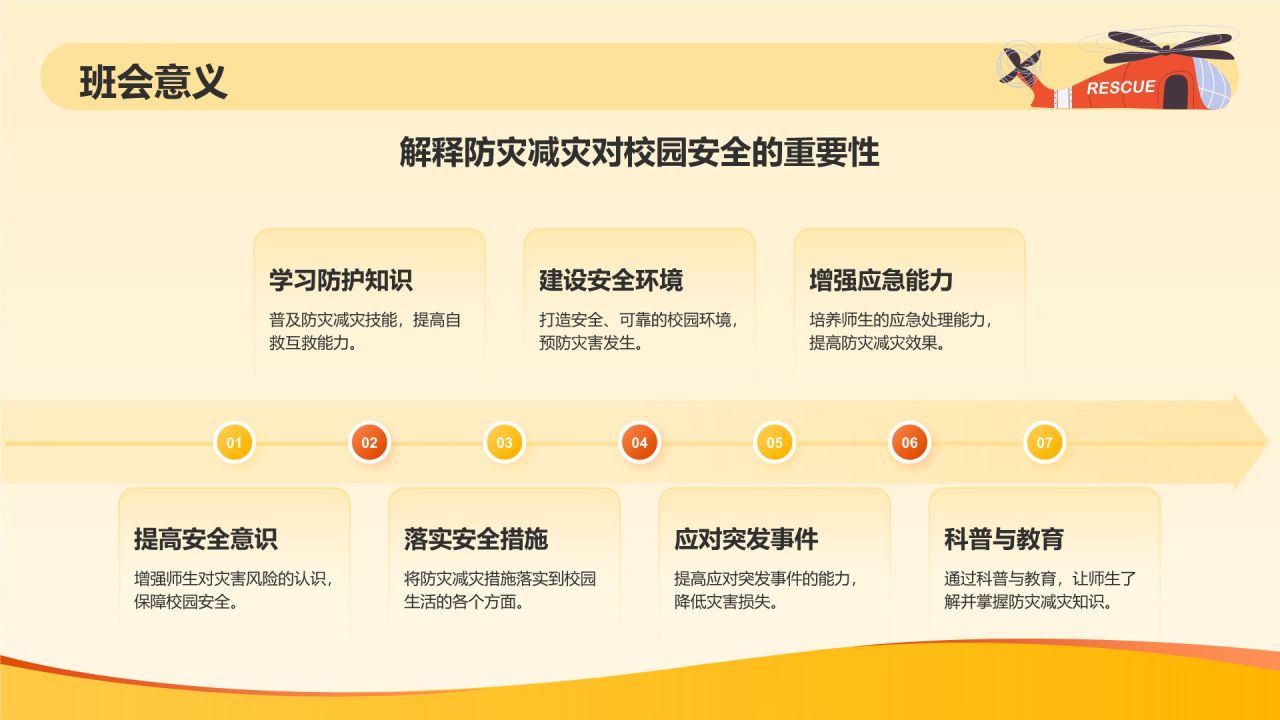 班会意义

RESCUE

解释防灾减灾对校园安全的重要性

学习防护知识

普及防灾减灾技能，提高自救互救能力。

建设安全环境

打造安全、可靠的校园环境，预防灾害发生。

增强应急能力

培养师生的应急处理能力，提高防灾减灾效果。

01 02 03 04 05 06 07

提高安全意识

增强师生对灾害风险的认识，保障校园安全。

落实安全措施

将防灾减灾措施落实到校园生活的各个方面。

应对突发事件

提高应对突发事件的能力，降低灾害损失。

科普与教育

通过科普与教育，让师生了解并掌握防灾减灾知识。